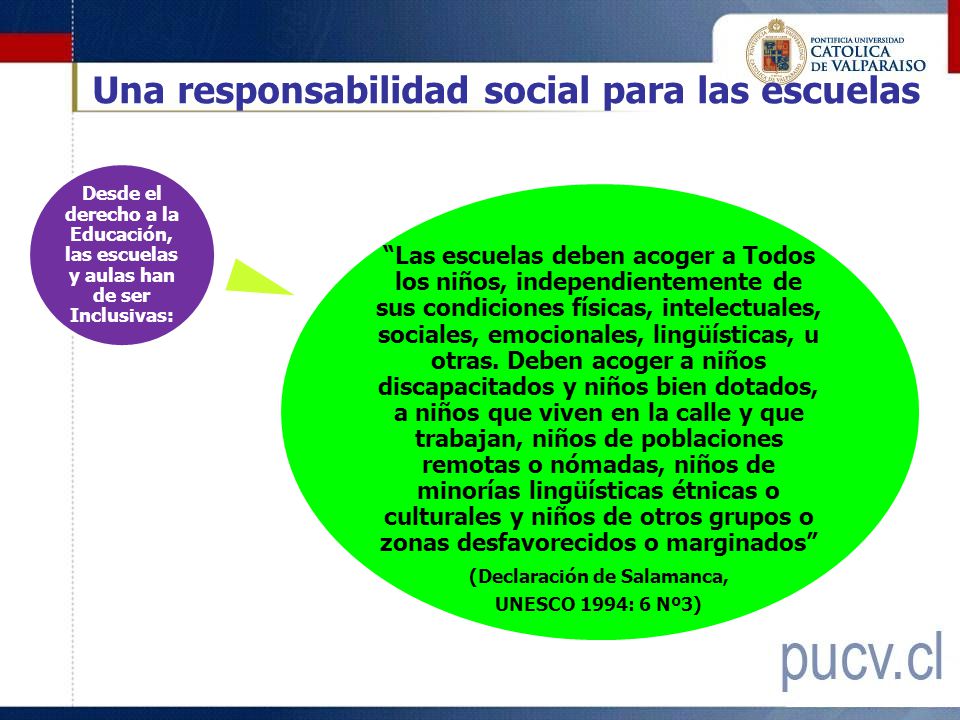 PONTIFICIA UNIVERSIDAD CATOLICA DE VALPARAISO

Una responsabilidad social para las escuelas

Desde el derecho a la Educación, las escuelas y aulas han de ser Inclusivas:

“Las escuelas deben acoger a Todos los niños, independientemente de sus condiciones físicas, intelectuales, sociales, emocionales, lingüísticas, u otras. Deben acoger a niños discapacitados y niños bien dotados, a niños que viven en la calle y que trabajan, niños de poblaciones remotas o nómadas, niños de minorías lingüísticas étnicas o culturales y niños de otros grupos o zonas desfavorecidos o marginados”

(Declaración de Salamanca, UNESCO 1994: 6 Nº3)

pucv.cl